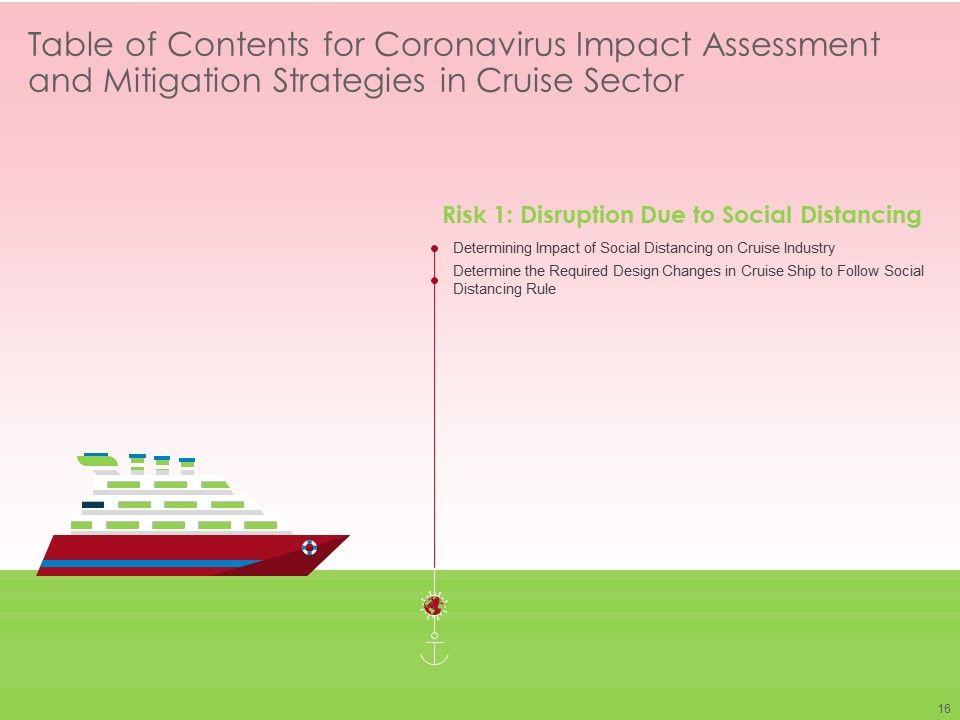 Table of Contents for Coronavirus Impact Assessment and Mitigation Strategies in Cruise Sector

Risk 1: Disruption Due to Social Distancing

Determining Impact of Social Distancing on Cruise Industry

Determine the Required Design Changes in Cruise Ship to Follow Social Distancing Rule

16